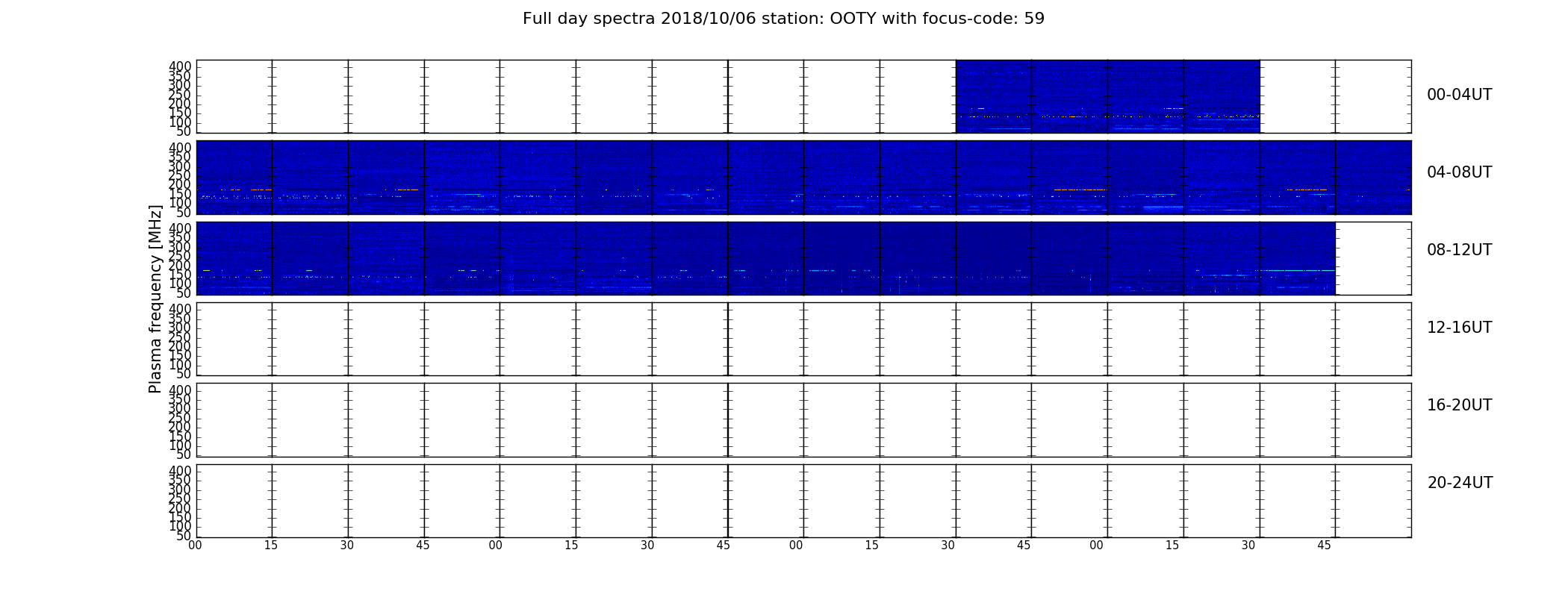 Full day spectra 2018/10/06 station: OOTY with focus-code: 59

Plasma frequency [MHz]

400
350
300
250
200
150
100
50

00-04UT

400
350
300
250
200
150
100
50

04-08UT

400
350
300
250
200
150
100
50

08-12UT

400
350
300
250
200
150
100
50

12-16UT

400
350
300
250
200
150
100
50

16-20UT

400
350
300
250
200
150
100
50

20-24UT

00 15 30 45 00 15 30 45 00 15 30 45 00 15 30 45